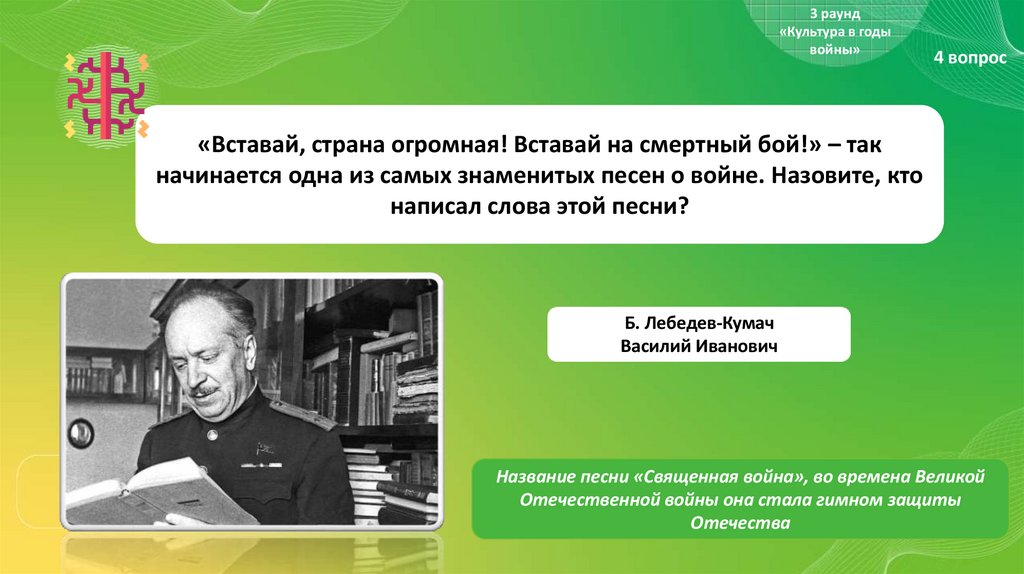 3 раунд
«Культура в годы войны»

4 вопрос

«Вставай, страна огромная! Вставай на смертный бой!» – так начинается одна из самых знаменитых песен о войне. Назовите, кто написал слова этой песни?

Б. Лебедев-Кумач
Василий Иванович

Название песни «Священная война», во времена Великой Отечественной войны она стала гимном защиты Отечества